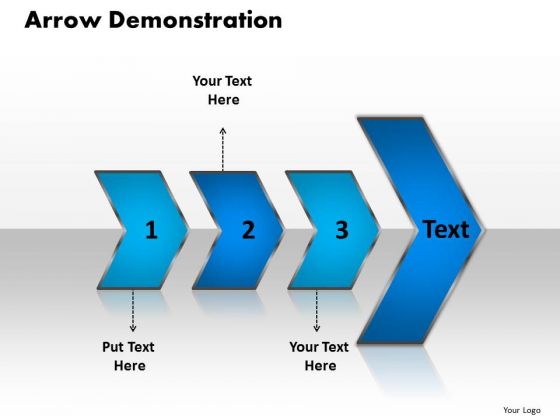 Arrow Demonstration

Your Text Here

1

2

3

Text

Put Text Here

Your Text Here

Your Logo